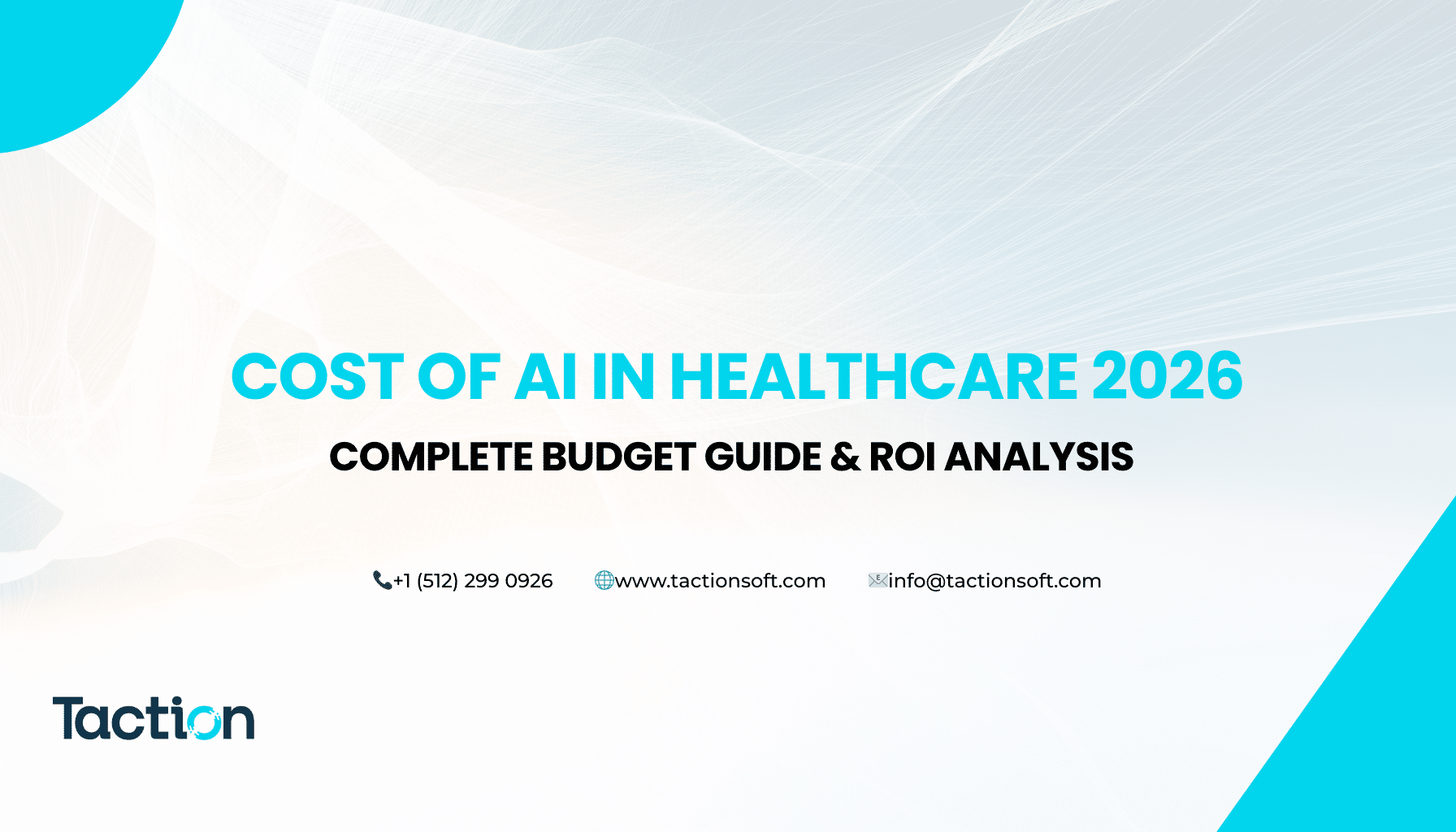 COST OF AI IN HEALTHCARE 2026

COMPLETE BUDGET GUIDE & ROI ANALYSIS

+1 (512) 299 0926 www.tactionsoft.com info@tactionsoft.com

Taction